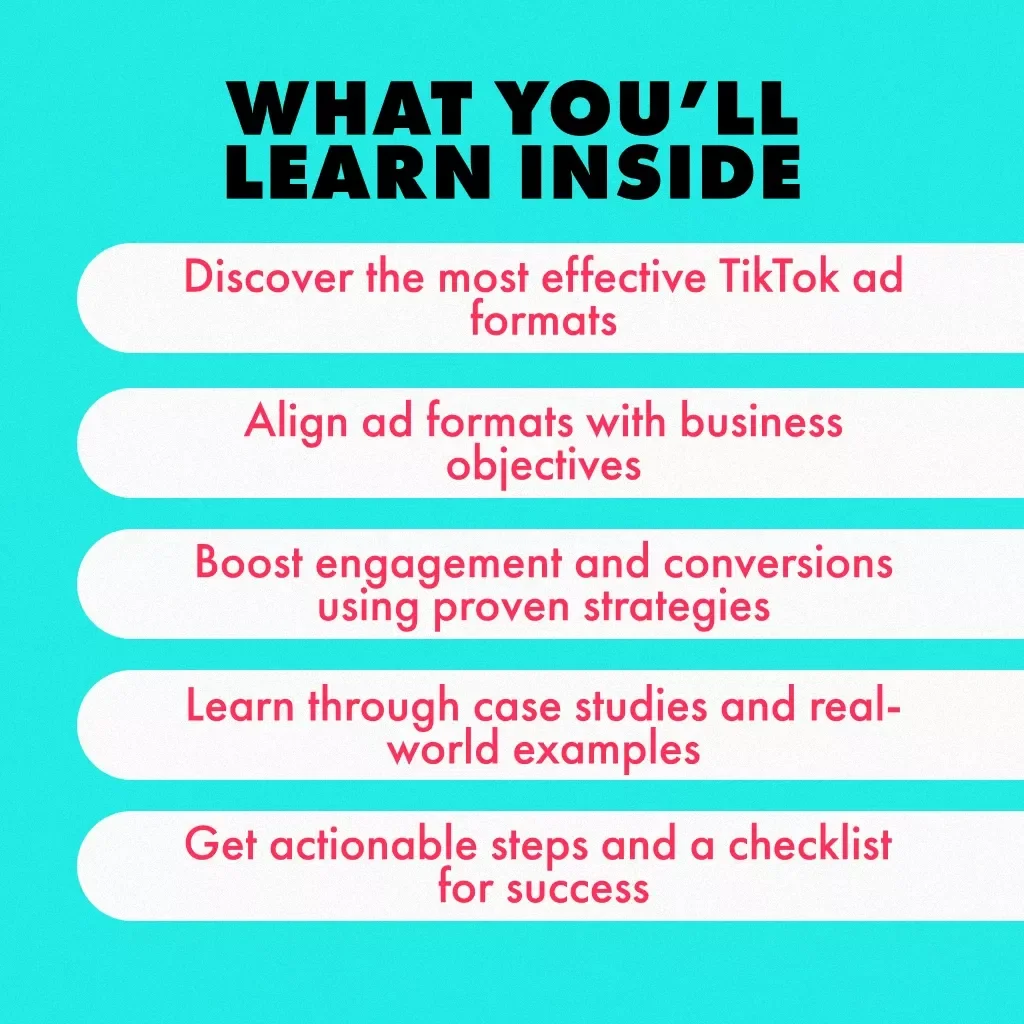 WHAT YOU'LL LEARN INSIDE

Discover the most effective TikTok ad formats

Align ad formats with business objectives

Boost engagement and conversions using proven strategies

Learn through case studies and real-world examples

Get actionable steps and a checklist for success